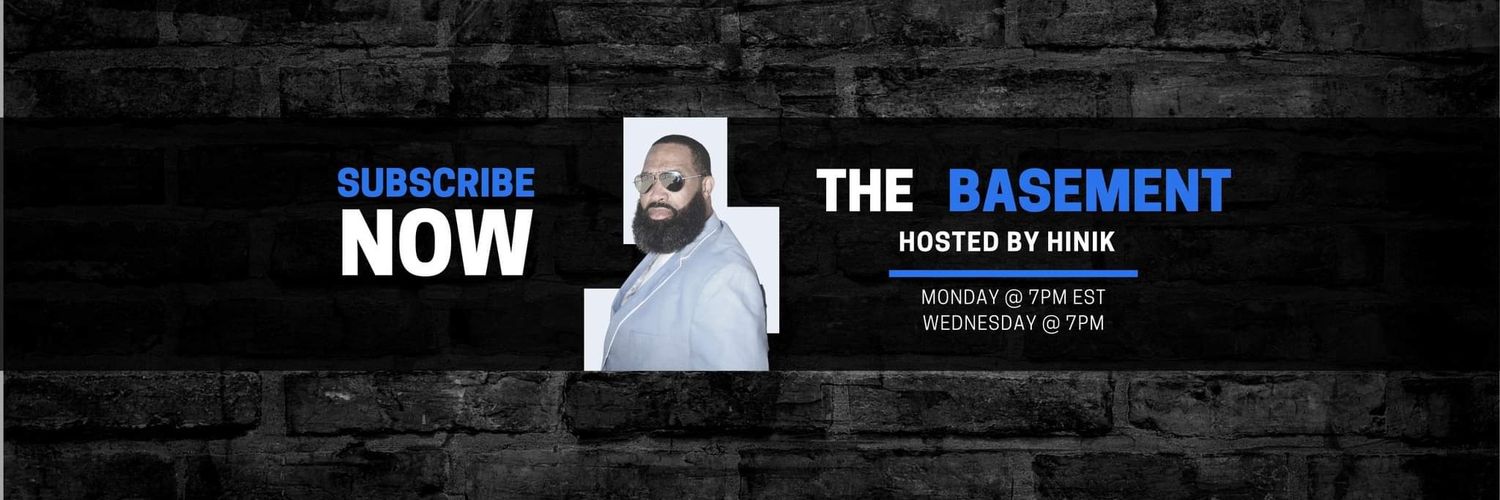 SUBSCRIBE
NOW

THE BASEMENT
HOSTED BY HINIK

MONDAY @ 7PM EST
WEDNESDAY @ 7PM